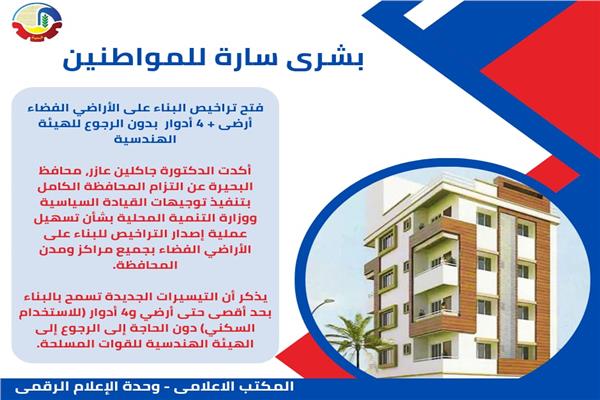 بشرى سارة للمواطنين

فتح تراخيص البناء على الأراضي الفضاء أرضى + 4 أدوار بدون الرجوع للهيئة الهندسية

أكدت الدكتورة جاكلين عازر، محافظ البحيرة عن التزام المحافظة الكامل بتنفيذ توجيهات القيادة السياسية ووزارة التنمية المحلية بشأن تسهيل عملية إصدار التراخيص للبناء على الأراضي الفضاء بجميع مراكز ومدن المحافظة.

يذكر أن التيسيرات الجديدة تسمح بالبناء بحد أقصى حتى أرضي و4 أدوار (للاستخدام السكني) دون الحاجة إلى الرجوع إلى الهيئة الهندسية للقوات المسلحة.

المكتب الاعلامى - وحدة الإعلام الرقمى